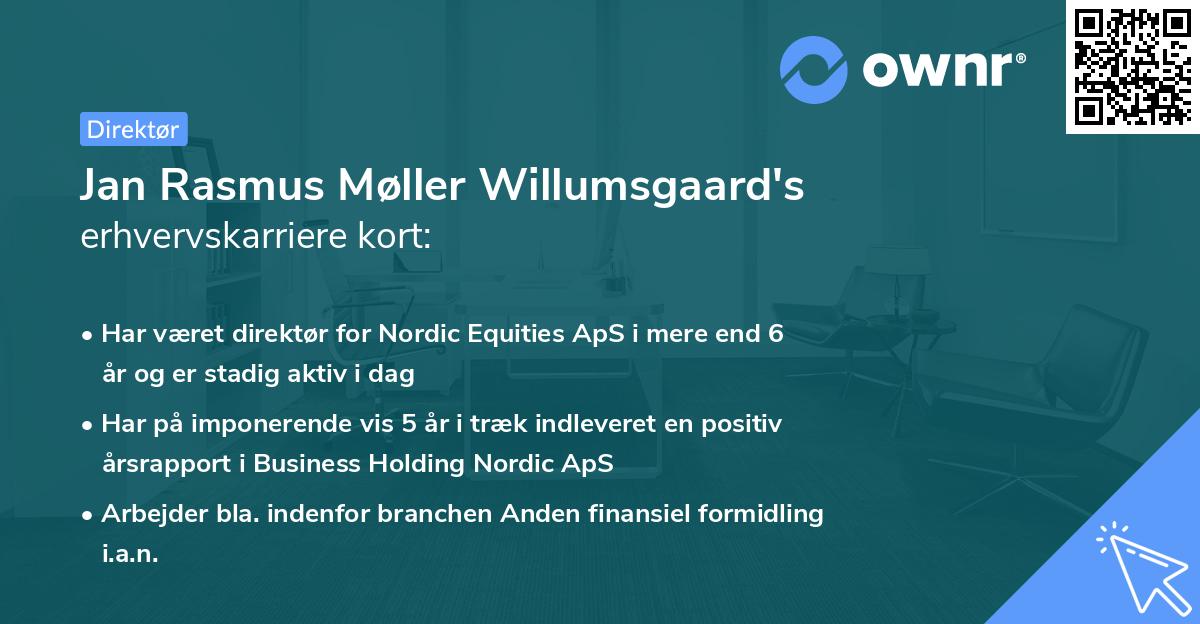 ownr®

Direktør

Jan Rasmus Møller Willumsgaard's erhvervskarriere kort:

• Har været direktør for Nordic Equities ApS i mere end 6 år og er stadig aktiv i dag

• Har på imponerende vis 5 år i træk indleveret en positiv årsrapport i Business Holding Nordic ApS

• Arbejder bla. indenfor branchen Anden finansiel formidling i.a.n.